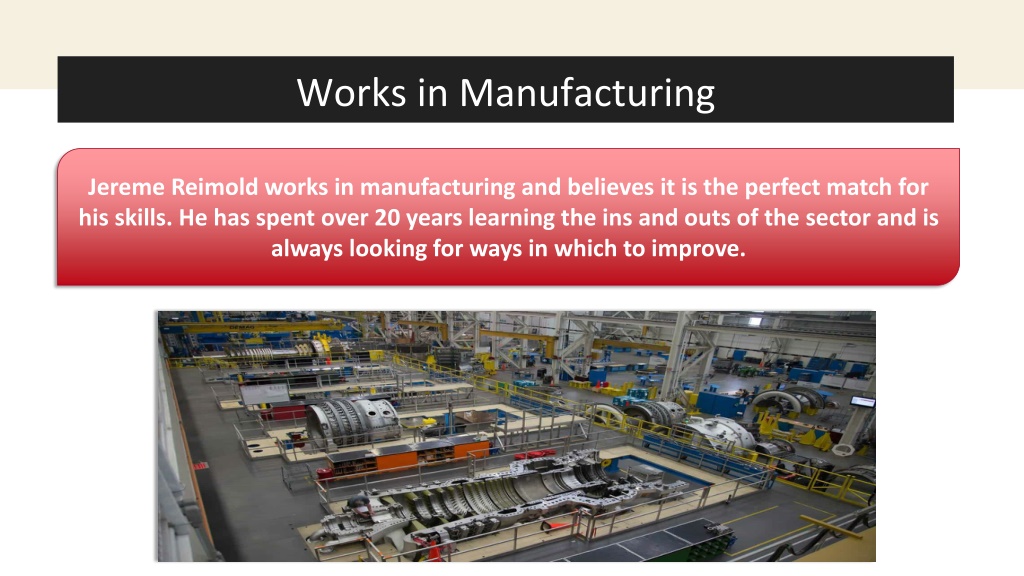 Works in Manufacturing

Jereme Reimold works in manufacturing and believes it is the perfect match for his skills. He has spent over 20 years learning the ins and outs of the sector and is always looking for ways in which to improve.